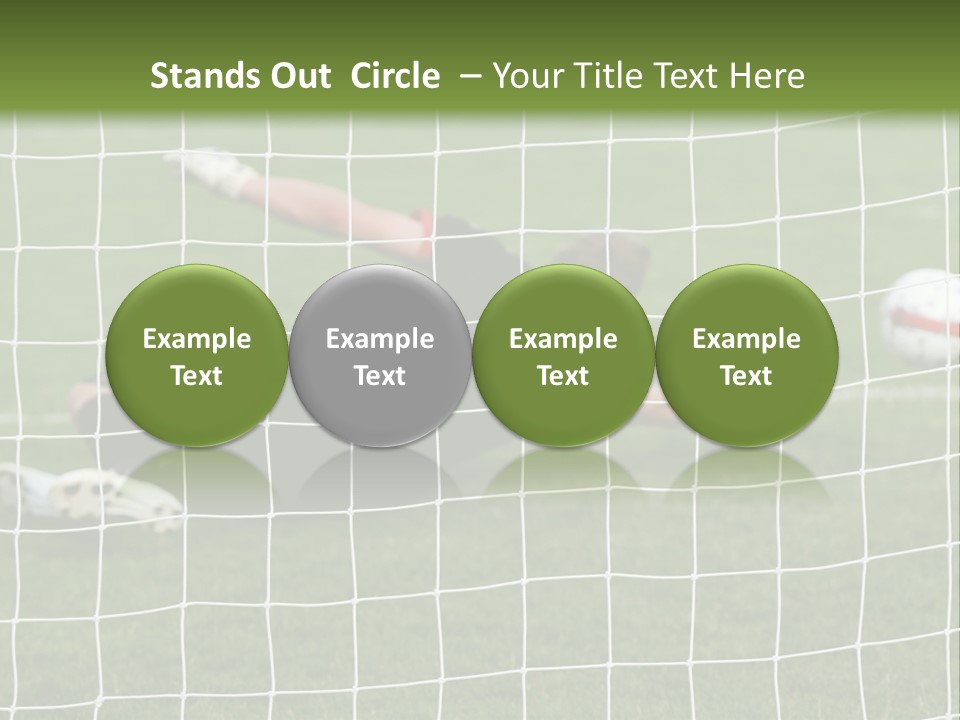 Stands Out Circle – Your Title Text Here

Example Text

Example Text

Example Text

Example Text